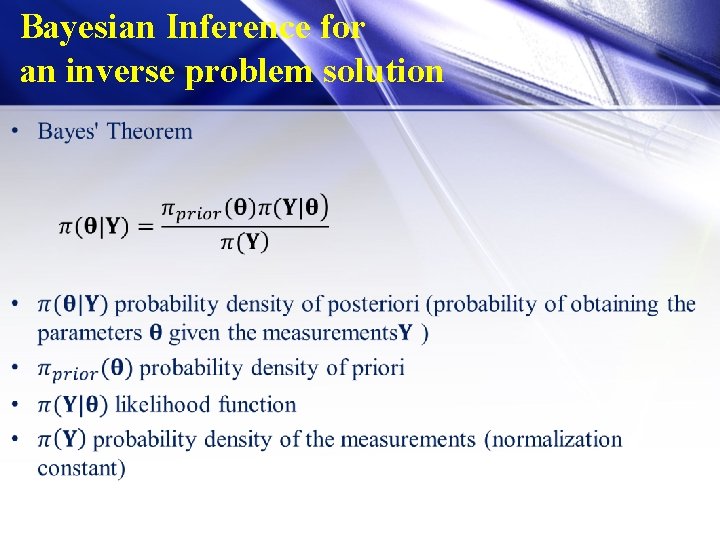 Bayesian Inference for an inverse problem solution

• Bayes' Theorem

$\pi(\boldsymbol{\theta}|\mathbf{Y}) = \frac{\pi_{prior}(\boldsymbol{\theta})\pi(\mathbf{Y}|\boldsymbol{\theta})}{\pi(\mathbf{Y})}$

• $\pi(\boldsymbol{\theta}|\mathbf{Y})$ probability density of posteriori (probability of obtaining the parameters $\boldsymbol{\theta}$ given the measurements$\mathbf{Y}$ )
• $\pi_{prior}(\boldsymbol{\theta})$ probability density of priori
• $\pi(\mathbf{Y}|\boldsymbol{\theta})$ likelihood function
• $\pi(\mathbf{Y})$ probability density of the measurements (normalization constant)